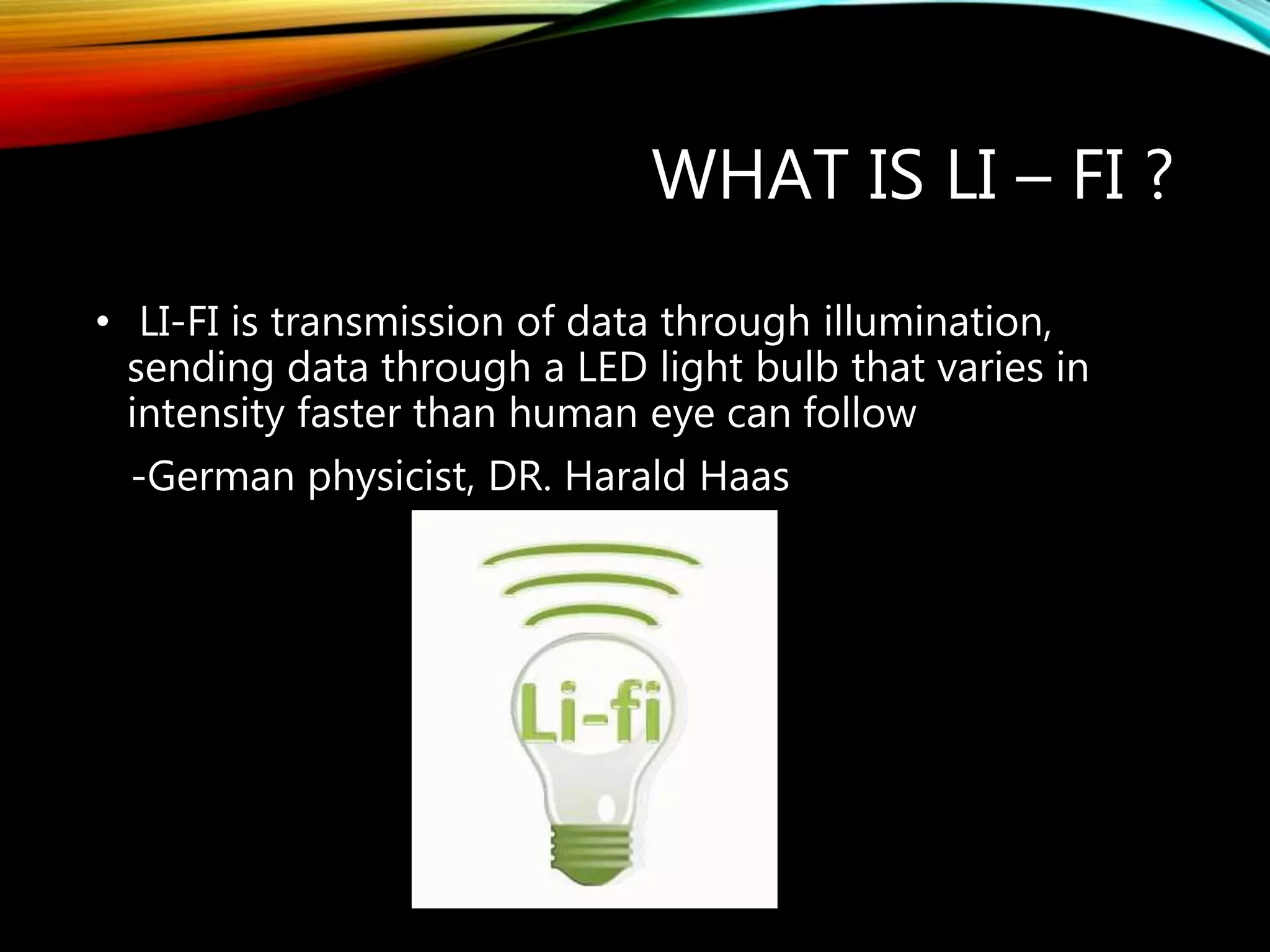 WHAT IS LI – FI ?

• LI-FI is transmission of data through illumination, sending data through a LED light bulb that varies in intensity faster than human eye can follow

-German physicist, DR. Harald Haas

Li-fi